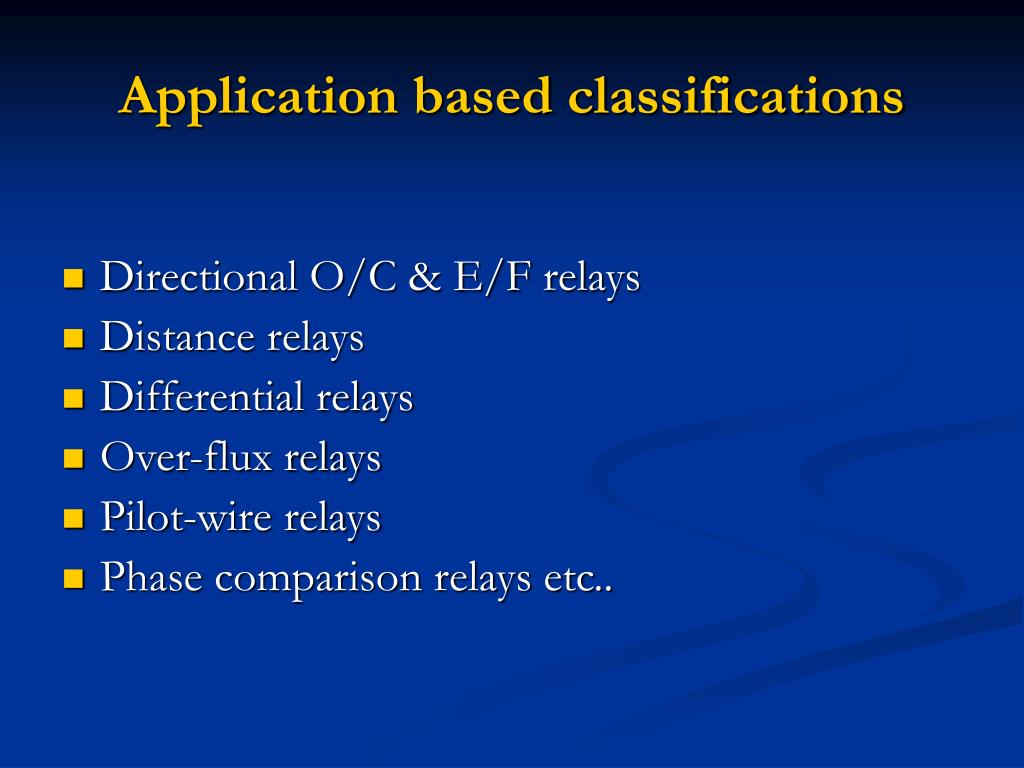 Application based classifications

- Directional O/C & E/F relays
- Distance relays
- Differential relays
- Over-flux relays
- Pilot-wire relays
- Phase comparison relays etc..